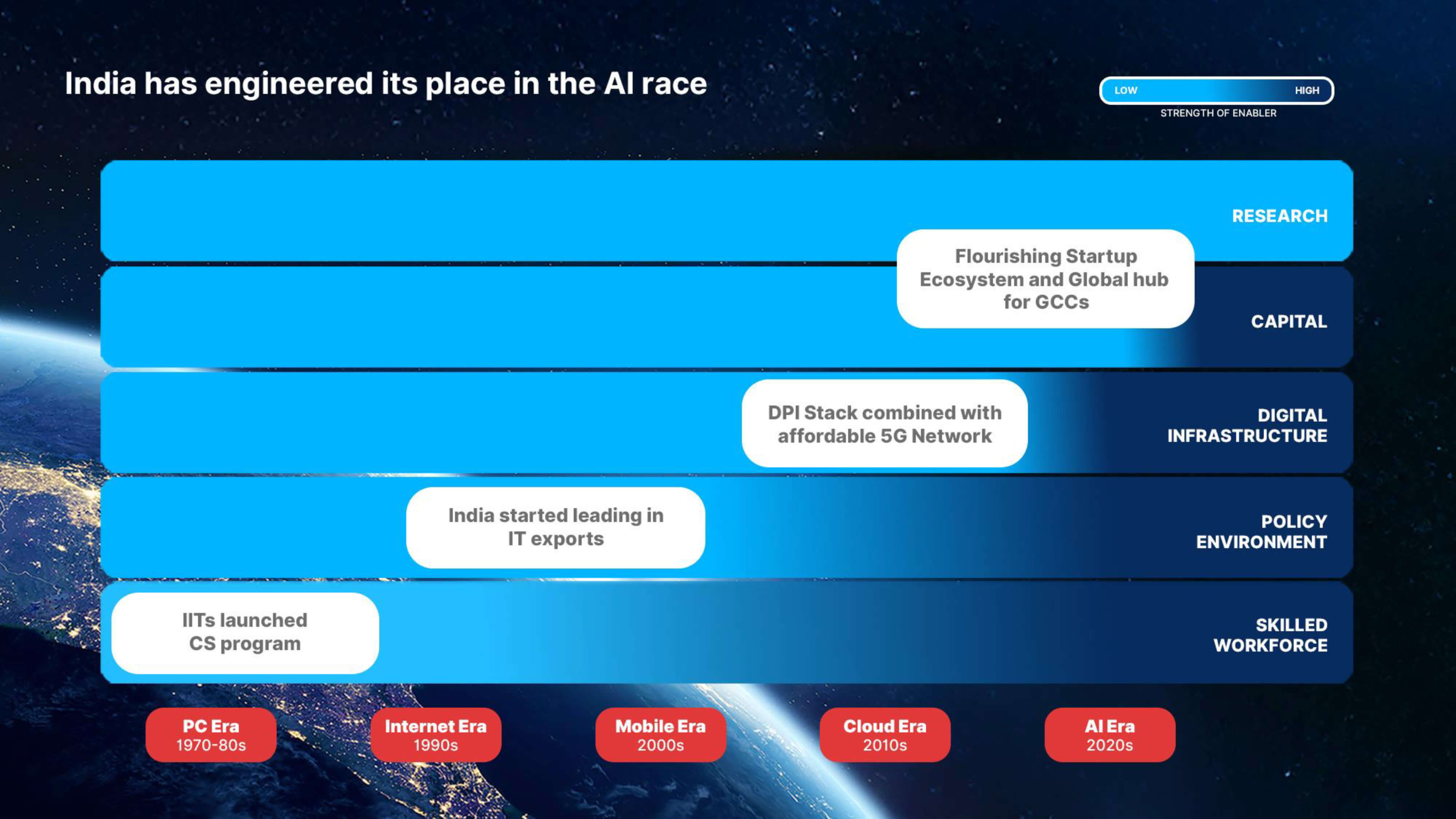 India has engineered its place in the AI race

LOW HIGH
STRENGTH OF ENABLER

RESEARCH

Flourishing Startup Ecosystem and Global hub for GCCs

CAPITAL

DPI Stack combined with affordable 5G Network

DIGITAL INFRASTRUCTURE

India started leading in IT exports

POLICY ENVIRONMENT

IITs launched CS program

SKILLED WORKFORCE

PC Era
1970-80s

Internet Era
1990s

Mobile Era
2000s

Cloud Era
2010s

AI Era
2020s